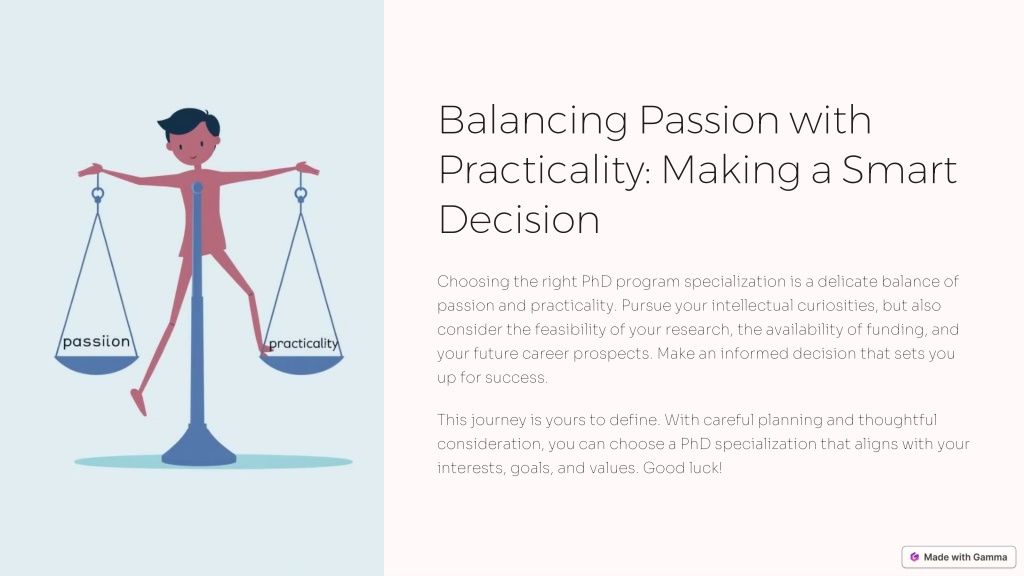 passiion

practicality

Balancing Passion with Practicality: Making a Smart Decision

Choosing the right PhD program specialization is a delicate balance of passion and practicality. Pursue your intellectual curiosities, but also consider the feasibility of your research, the availability of funding, and your future career prospects. Make an informed decision that sets you up for success.

This journey is yours to define. With careful planning and thoughtful consideration, you can choose a PhD specialization that aligns with your interests, goals, and values. Good luck!

Made with Gamma